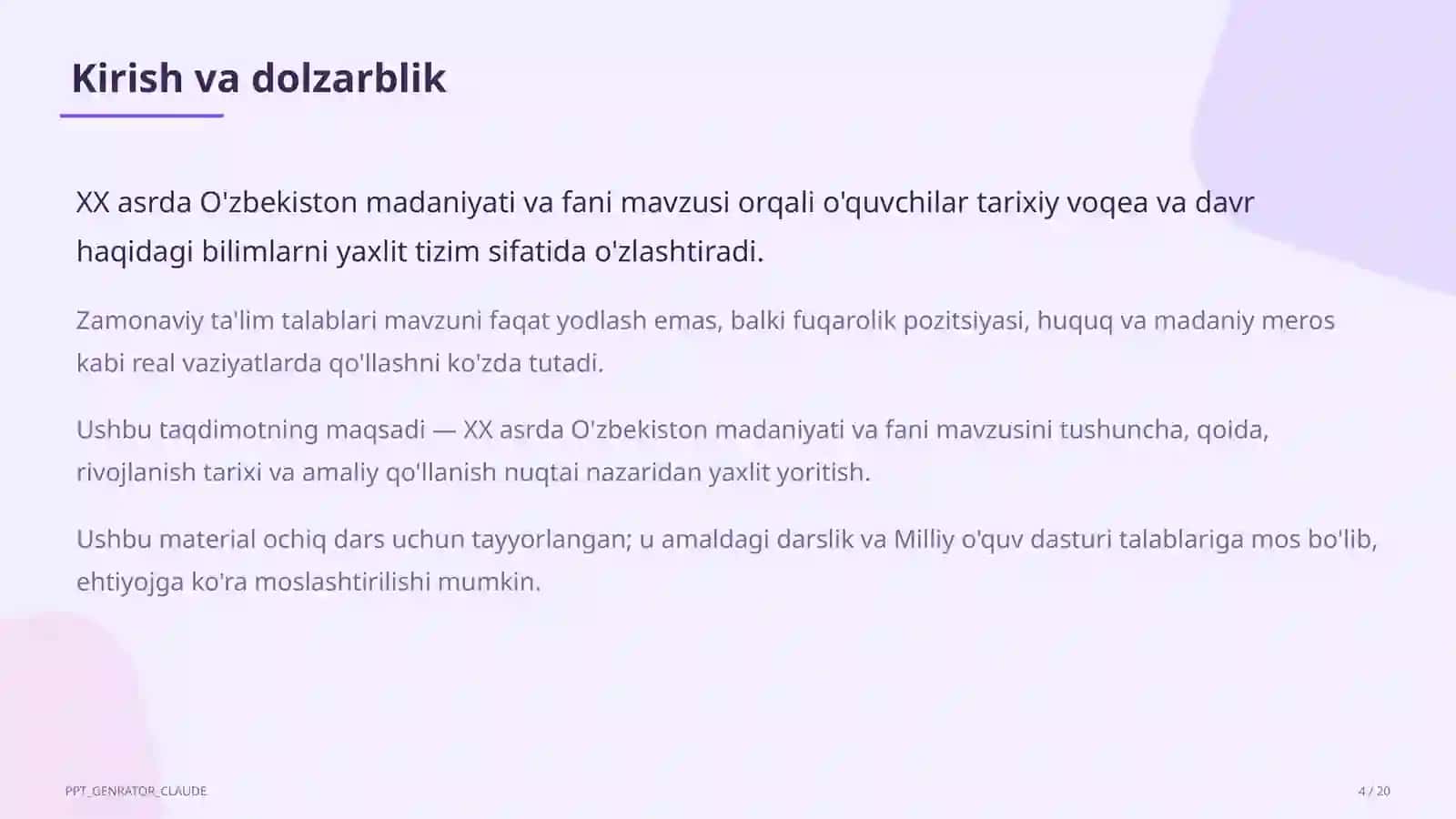 Kirish va dolzarblik

XX asrda O'zbekiston madaniyati va fani mavzusi orqali o'quvchilar tarixiy voqea va davr haqidagi bilimlarni yaxlit tizim sifatida o'zlashtiradi.

Zamonaviy ta'lim talablari mavzuni faqat yodlash emas, balki fuqarolik pozitsiyasi, huquq va madaniy meros kabi real vaziyatlarda qo'llashni ko'zda tutadi.

Ushbu taqdimotning maqsadi — XX asrda O'zbekiston madaniyati va fani mavzusini tushuncha, qoida, rivojlanish tarixi va amaliy qo'llanish nuqtai nazaridan yaxlit yoritish.

Ushbu material ochiq dars uchun tayyorlangan; u amaldagi darslik va Milliy o'quv dasturi talablariga mos bo'lib, ehtiyojga ko'ra moslashtirilishi mumkin.

PPT_GENRATOR_CLAUDE

4 / 20